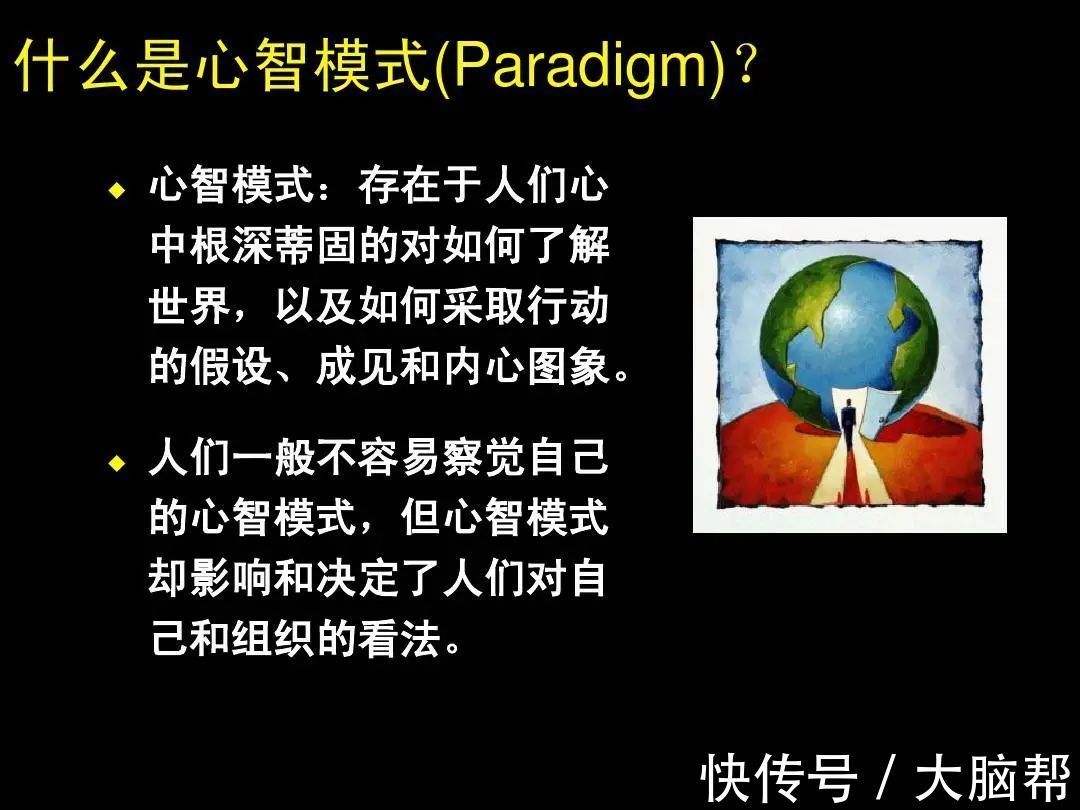 什么是心智模式(Paradigm)?

◆ 心智模式：存在于人们心中根深蒂固的对如何了解世界，以及如何采取行动的假设、成见和内心图象。

◆ 人们一般不容易察觉自己的心智模式，但心智模式却影响和决定了人们对自己和组织的看法。

快传号 / 大脑帮